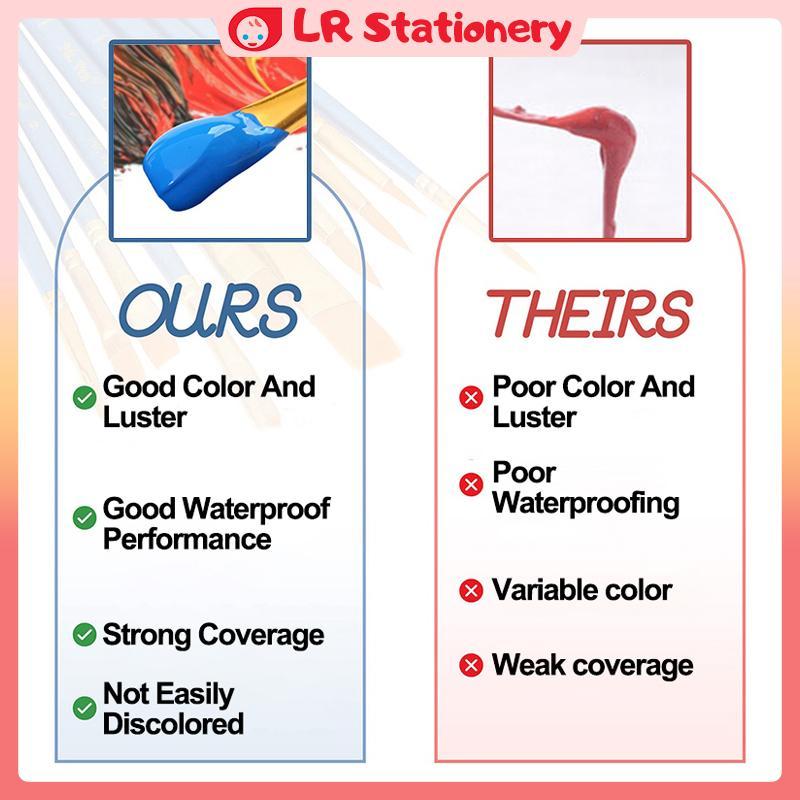 LR Stationery

OURS

Good Color And Luster

Good Waterproof Performance

Strong Coverage

Not Easily Discolored

THEIRS

Poor Color And Luster

Poor Waterproofing

Variable color

Weak coverage